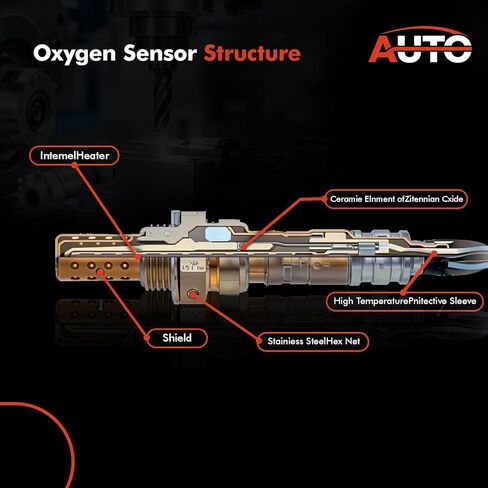 Oxygen Sensor Structure

AUTO

IntemelHeater

Ceramie Elnment ofZitennian Cxide

High TemperaturePnitective Sleeve

Shield

Stainiess SteelHex Net